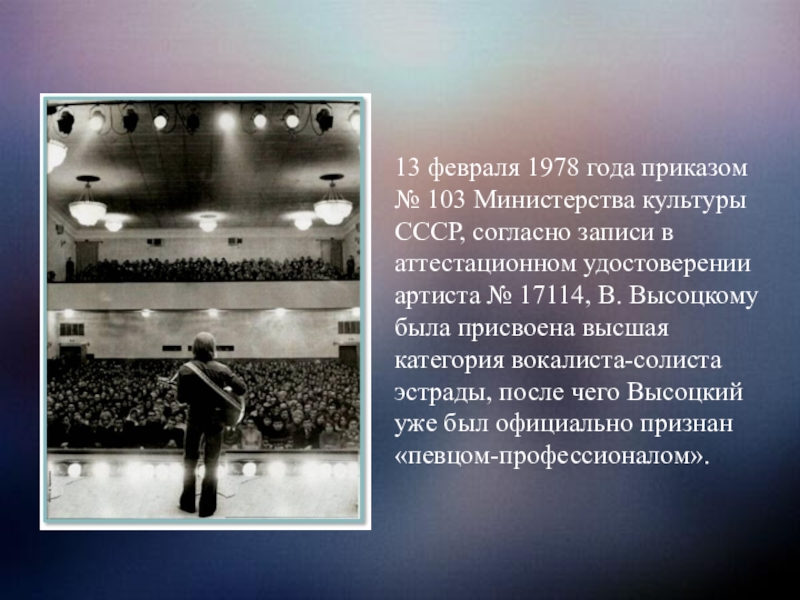 13 февраля 1978 года приказом № 103 Министерства культуры СССР, согласно записи в аттестационном удостоверении артиста № 17114, В. Высоцкому была присвоена высшая категория вокалиста-солиста эстрады, после чего Высоцкий уже был официально признан «певцом-профессионалом».